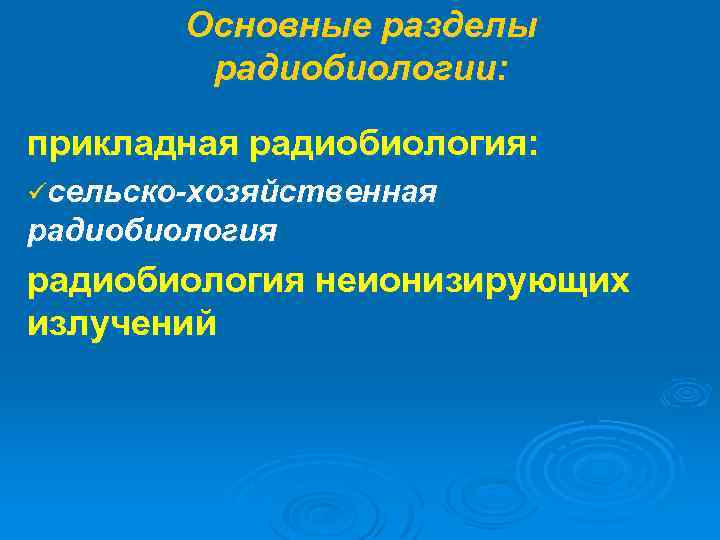 Основные разделы радиобиологии:

прикладная радиобиология:

✓сельско-хозяйственная радиобиология

радиобиология неионизирующих излучений